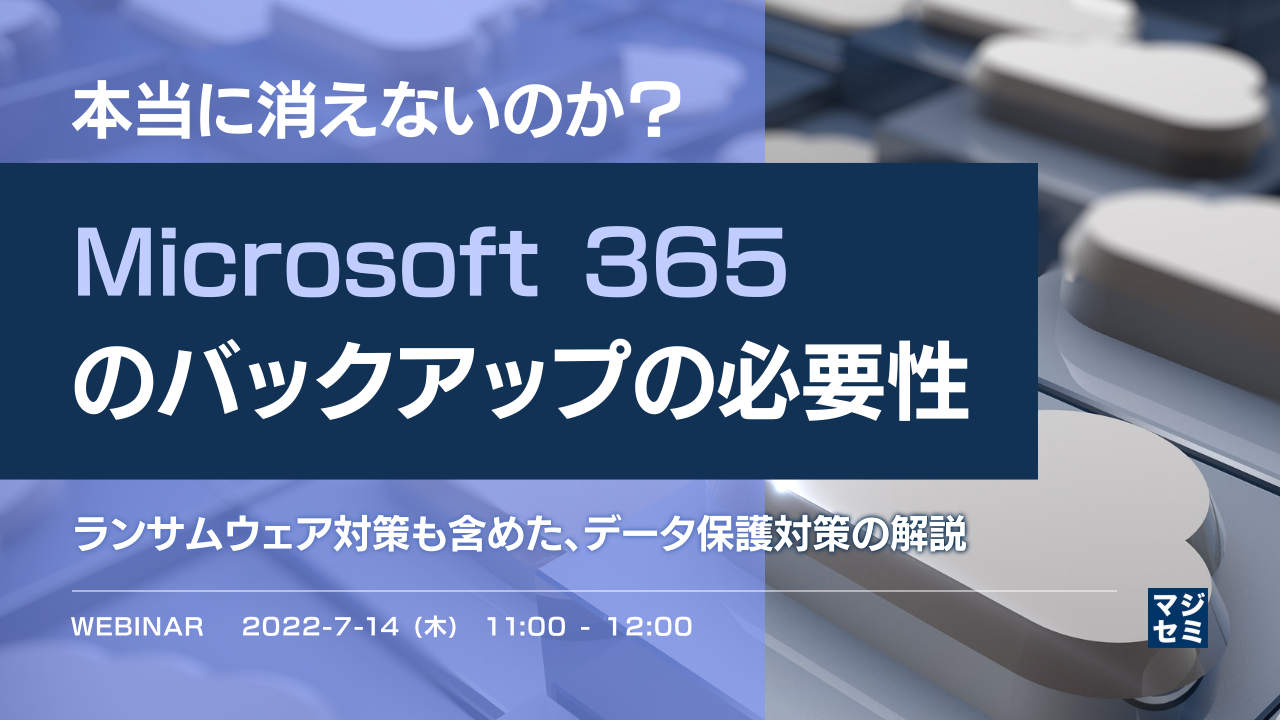 本当に消えないのか？

Microsoft 365
のバックアップの必要性

ランサムウェア対策も含めた、データ保護対策の解説

WEBINAR 2022-7-14（木） 11:00 - 12:00

マジセミ